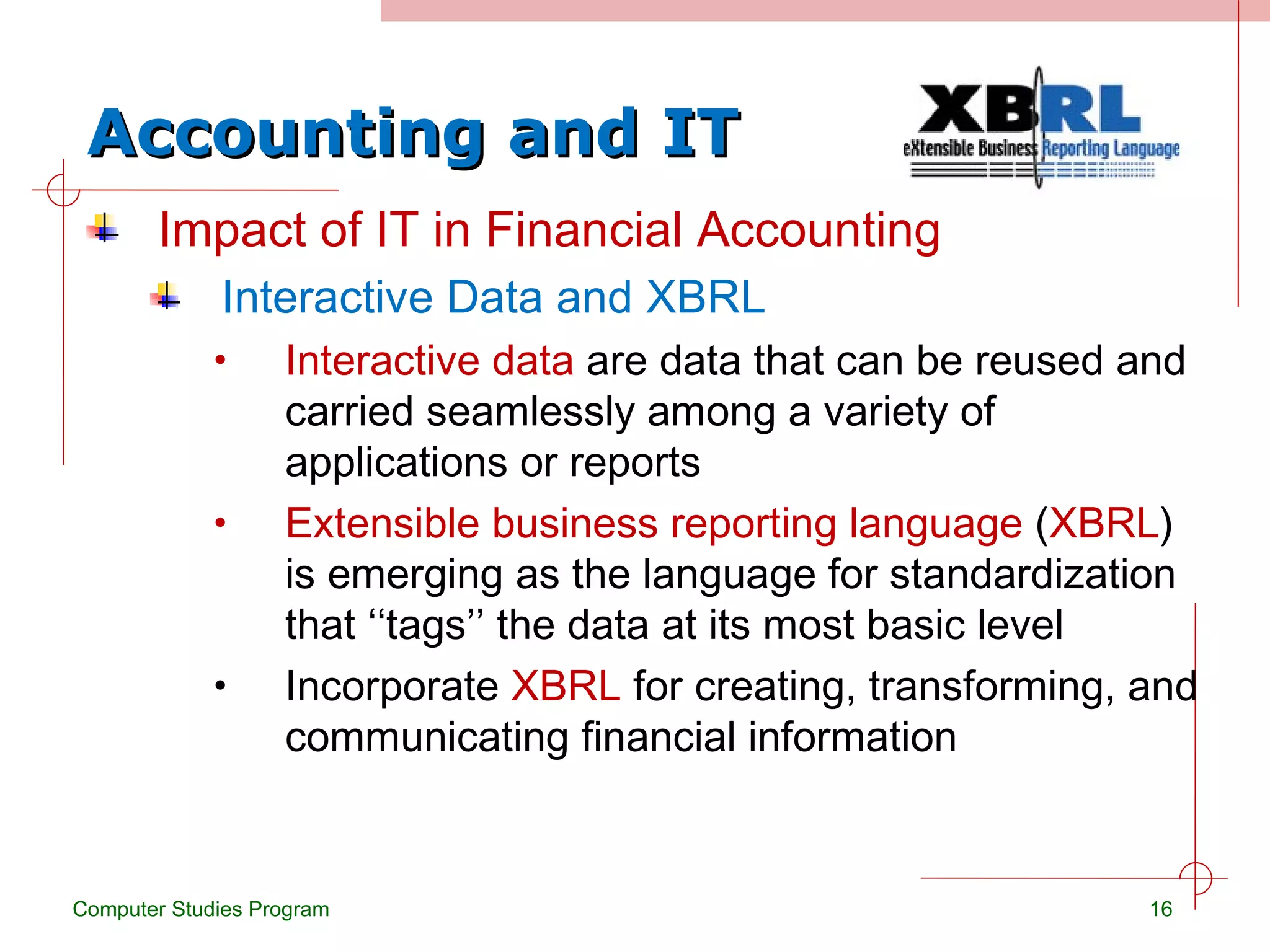 Accounting and IT

XBRL
eXtensible Business Reporting Language

Impact of IT in Financial Accounting

Interactive Data and XBRL

• Interactive data are data that can be reused and carried seamlessly among a variety of applications or reports

• Extensible business reporting language (XBRL) is emerging as the language for standardization that “tags” the data at its most basic level

• Incorporate XBRL for creating, transforming, and communicating financial information

Computer Studies Program

16